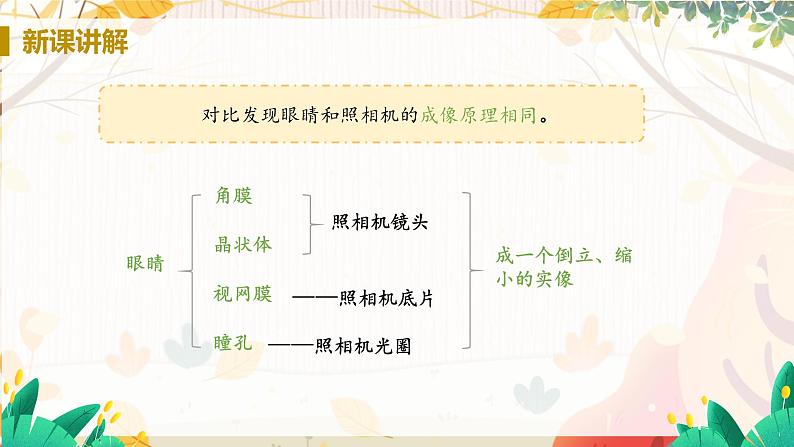 新课讲解

对比发现眼睛和照相机的成像原理相同。

眼睛

角膜

晶状体

照相机镜头

视网膜 ——照相机底片

瞳孔 ——照相机光圈

成一个倒立、缩小的实像